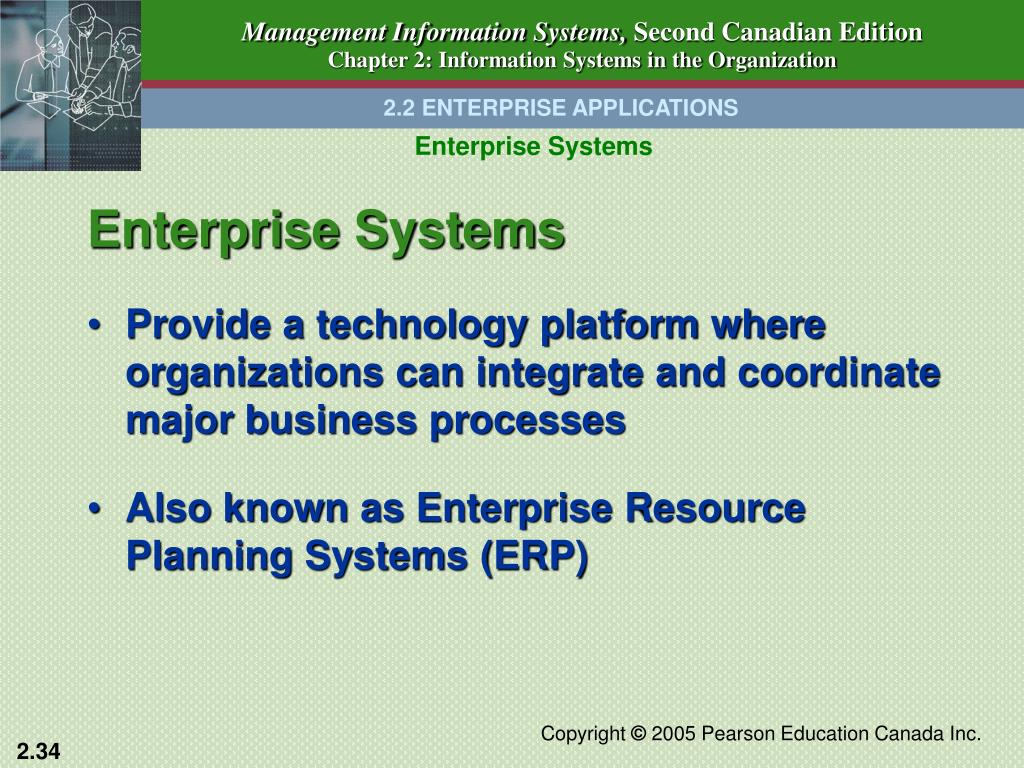 Management Information Systems, Second Canadian Edition
Chapter 2: Information Systems in the Organization

2.2 ENTERPRISE APPLICATIONS
Enterprise Systems

Enterprise Systems

• Provide a technology platform where organizations can integrate and coordinate major business processes

• Also known as Enterprise Resource Planning Systems (ERP)

Copyright © 2005 Pearson Education Canada Inc.

2.34